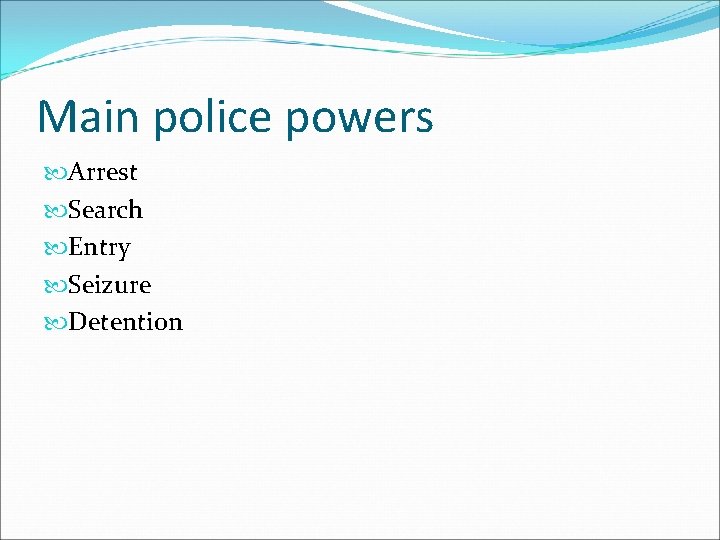 Main police powers

Arrest
Search
Entry
Seizure
Detention